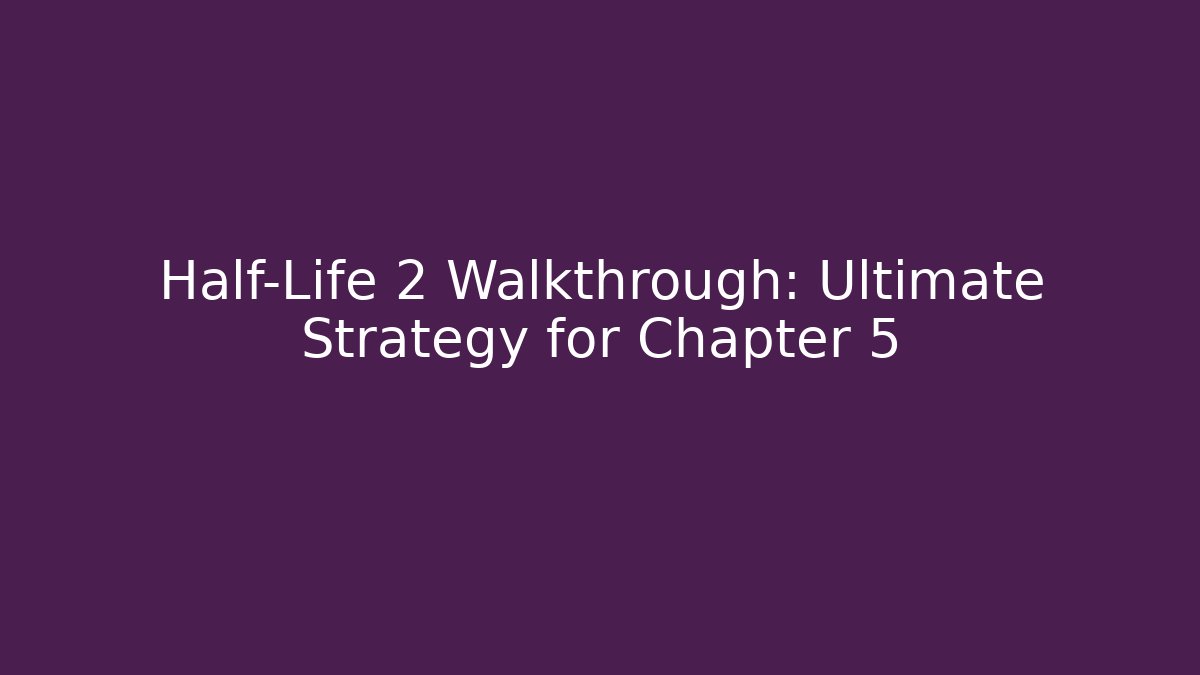 Half-Life 2 Walkthrough: Ultimate Strategy for Chapter 5